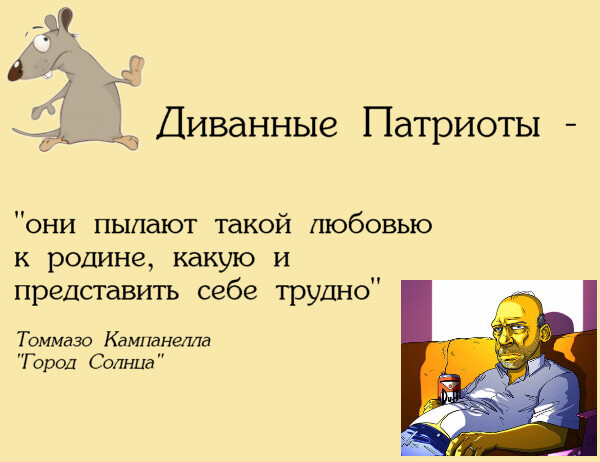 Диванные Патриоты -

"они пылают такой любовью к родине, какую и представить себе трудно"

Томмазо Кампанелла
"Город Солнца"

Duff